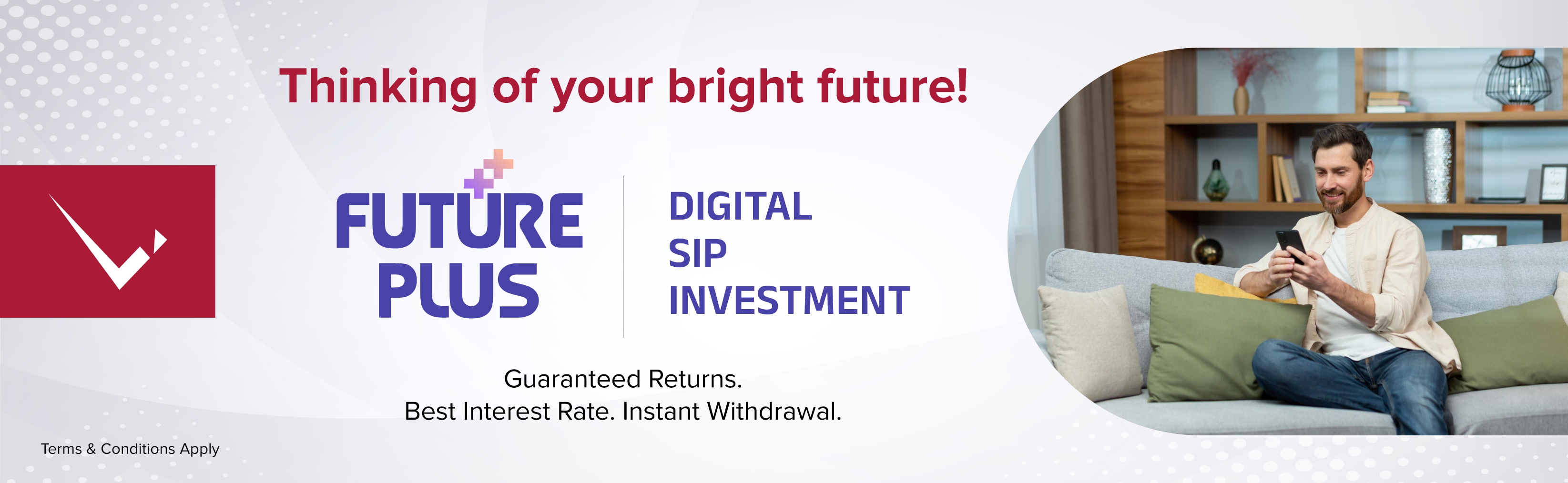 Thinking of your bright future!

FUTURE PLUS

DIGITAL
SIP
INVESTMENT

Guaranteed Returns.
Best Interest Rate. Instant Withdrawal.

Terms & Conditions Apply